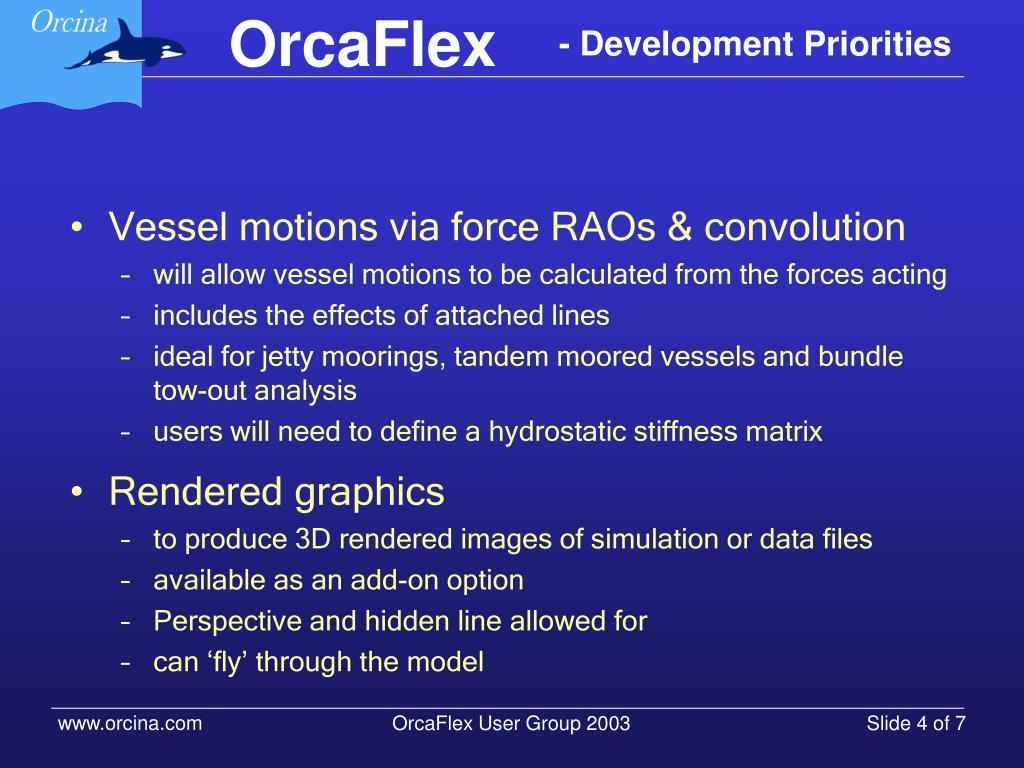 Orcina

OrcaFlex - Development Priorities

• Vessel motions via force RAOs & convolution
– will allow vessel motions to be calculated from the forces acting
– includes the effects of attached lines
– ideal for jetty moorings, tandem moored vessels and bundle tow-out analysis
– users will need to define a hydrostatic stiffness matrix

• Rendered graphics
– to produce 3D rendered images of simulation or data files
– available as an add-on option
– Perspective and hidden line allowed for
– can ‘fly’ through the model

www.orcina.com OrcaFlex User Group 2003 Slide 4 of 7